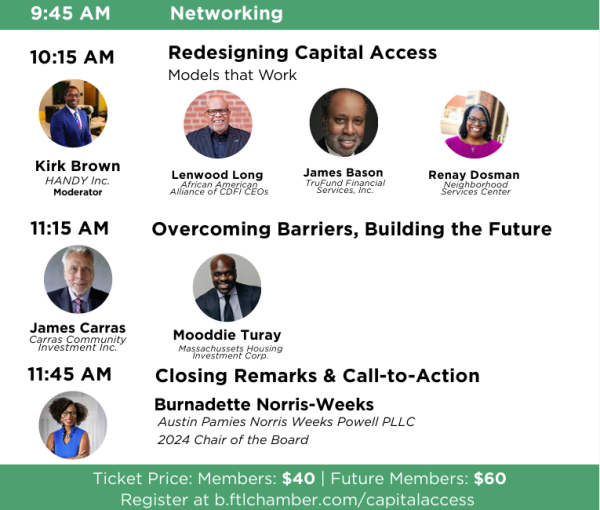 9:45 AM Networking

10:15 AM

Redesigning Capital Access
Models that Work

Kirk Brown
HANDY Inc.
Moderator

Lenwood Long
African American Alliance of CDFI CEOs

James Bason
TruFund Financial Services, Inc.

Renay Dosman
Neighborhood Services Center

11:15 AM

Overcoming Barriers, Building the Future

James Carras
Carras Community Investment Inc.

Mooddie Turay
Massachussets Housing Investment Corp.

11:45 AM

Closing Remarks & Call-to-Action

Burnadette Norris-Weeks
Austin Pamies Norris Weeks Powell PLLC
2024 Chair of the Board

Ticket Price: Members: $40 | Future Members: $60
Register at b.ftlchamber.com/capitalaccess